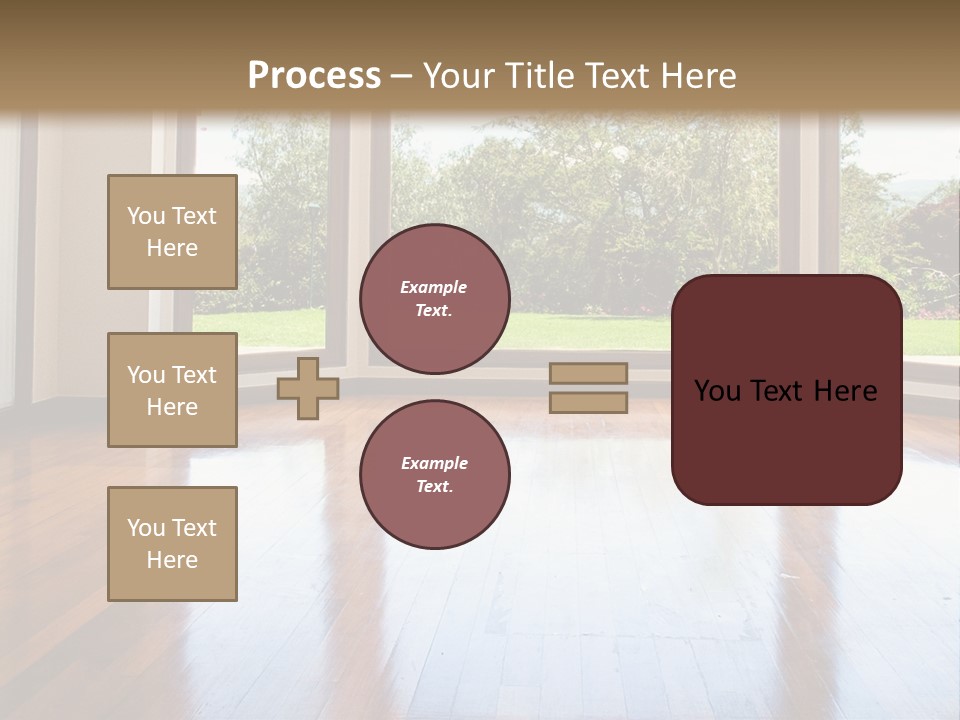 Process – Your Title Text Here

You Text Here

You Text Here

You Text Here

Example Text.

Example Text.

You Text Here